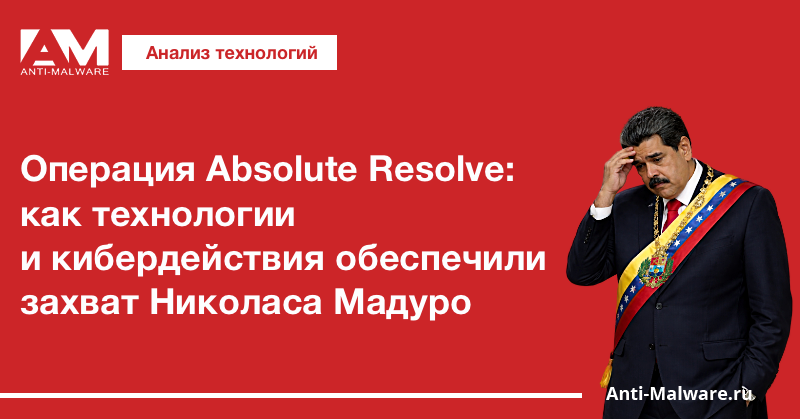 AM
ANTI-MALWARE

Анализ технологий

Операция Absolute Resolve: как технологии и кибердействия обеспечили захват Николаса Мадуро

Anti-Malware.ru